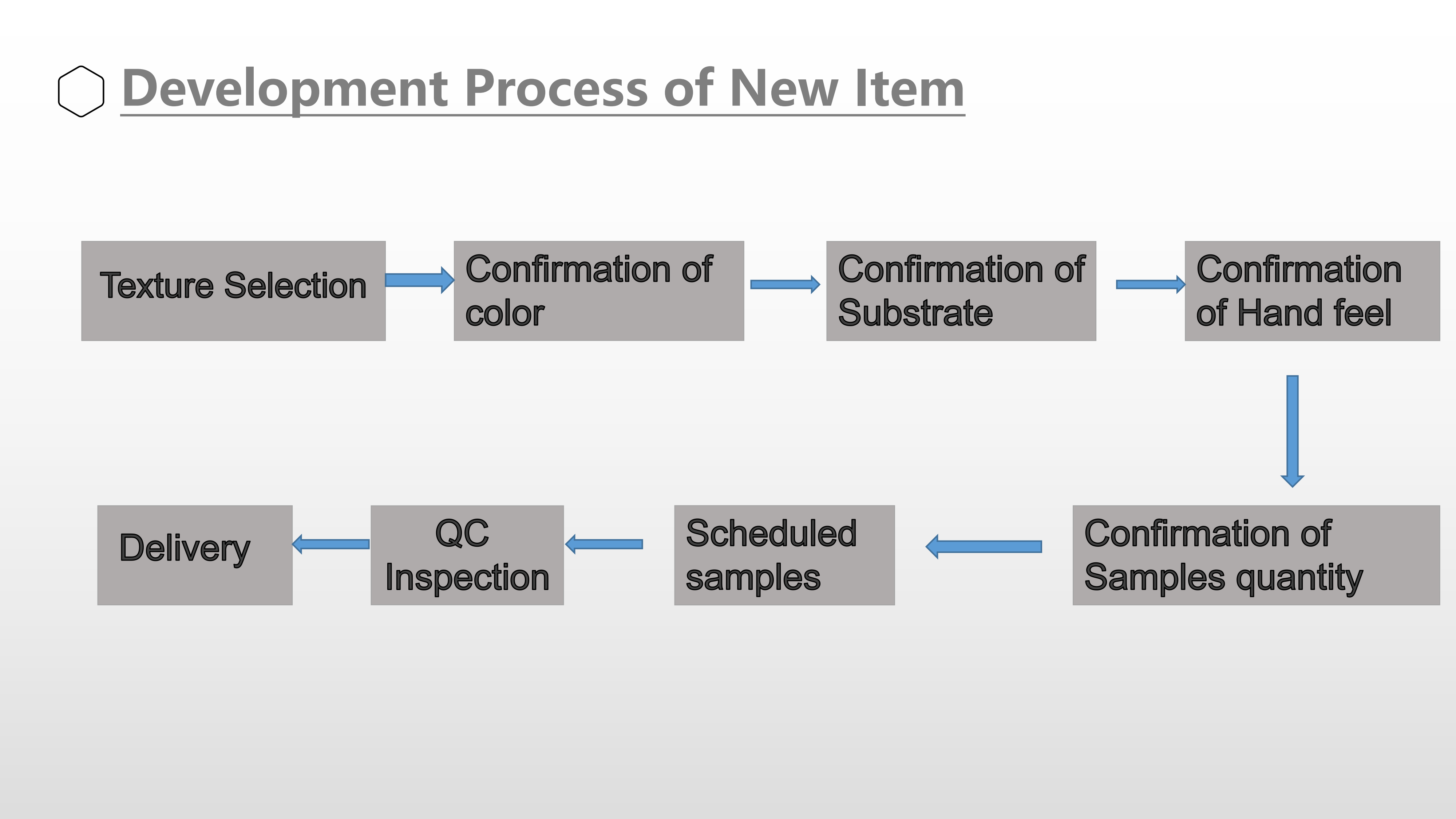 Development Process of New Item

Texture Selection

Confirmation of color

Confirmation of Substrate

Confirmation of Hand feel

Confirmation of Samples quantity

Scheduled samples

QC Inspection

Delivery